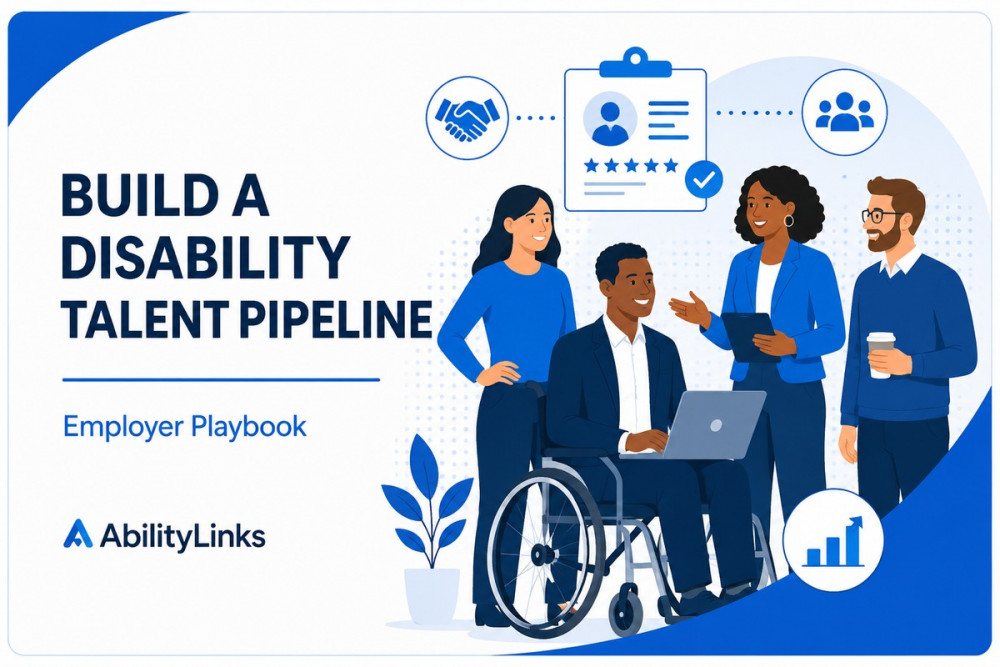 BUILD A DISABILITY TALENT PIPELINE

Employer Playbook

AbilityLinks